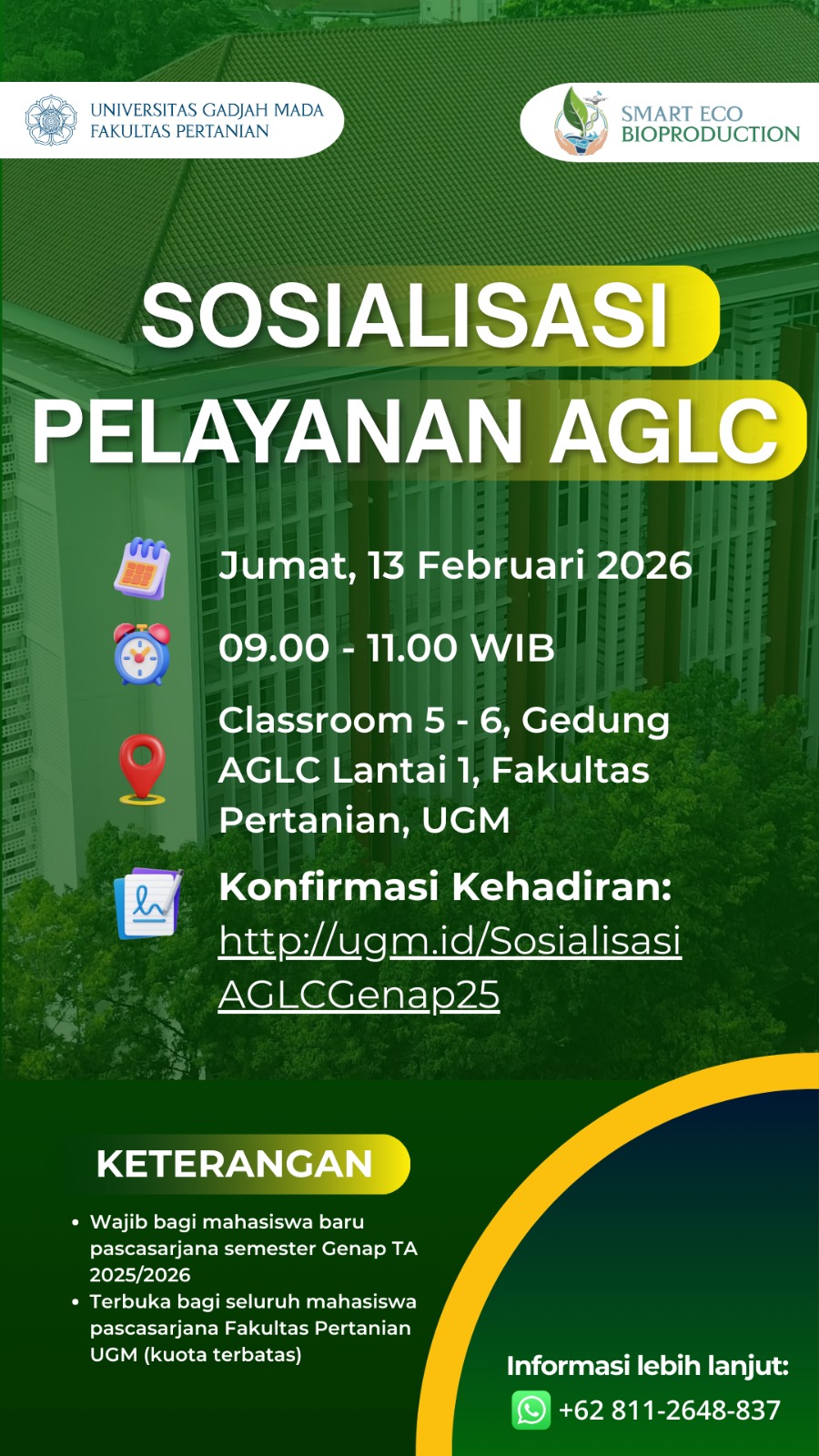 UNIVERSITAS GADJAH MADA
FAKULTAS PERTANIAN

SMART ECO
BIOPRODUCTION

SOSIALISASI
PELAYANAN AGLC

Jumat, 13 Februari 2026

09.00 - 11.00 WIB

Classroom 5 - 6, Gedung AGLC Lantai 1, Fakultas Pertanian, UGM

Konfirmasi Kehadiran:
http://ugm.id/SosialisasiAGLCGenap25

KETERANGAN

• Wajib bagi mahasiswa baru pascasarjana semester Genap TA 2025/2026
• Terbuka bagi seluruh mahasiswa pascasarjana Fakultas Pertanian UGM (kuota terbatas)

Informasi lebih lanjut:
+62 811-2648-837